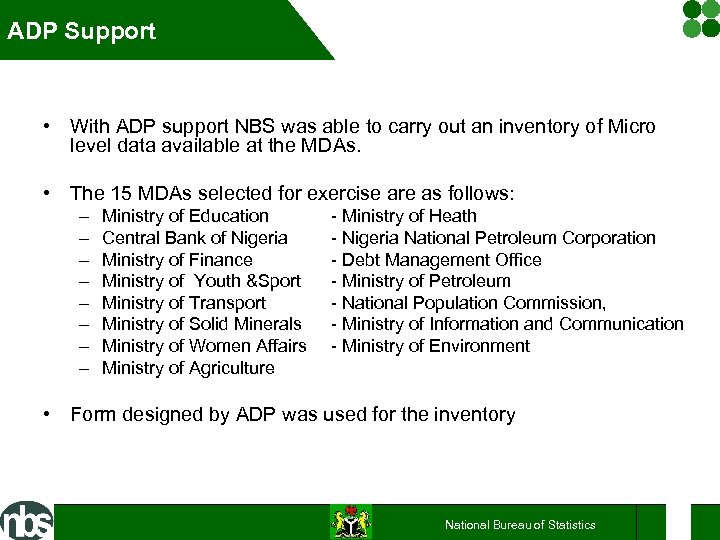 ADP Support

• With ADP support NBS was able to carry out an inventory of Micro level data available at the MDAs.

• The 15 MDAs selected for exercise are as follows:
– Ministry of Education - Ministry of Heath
– Central Bank of Nigeria - Nigeria National Petroleum Corporation
– Ministry of Finance - Debt Management Office
– Ministry of Youth &Sport - Ministry of Petroleum
– Ministry of Transport - National Population Commission,
– Ministry of Solid Minerals - Ministry of Information and Communication
– Ministry of Women Affairs - Ministry of Environment
– Ministry of Agriculture

• Form designed by ADP was used for the inventory

nbs

National Bureau of Statistics